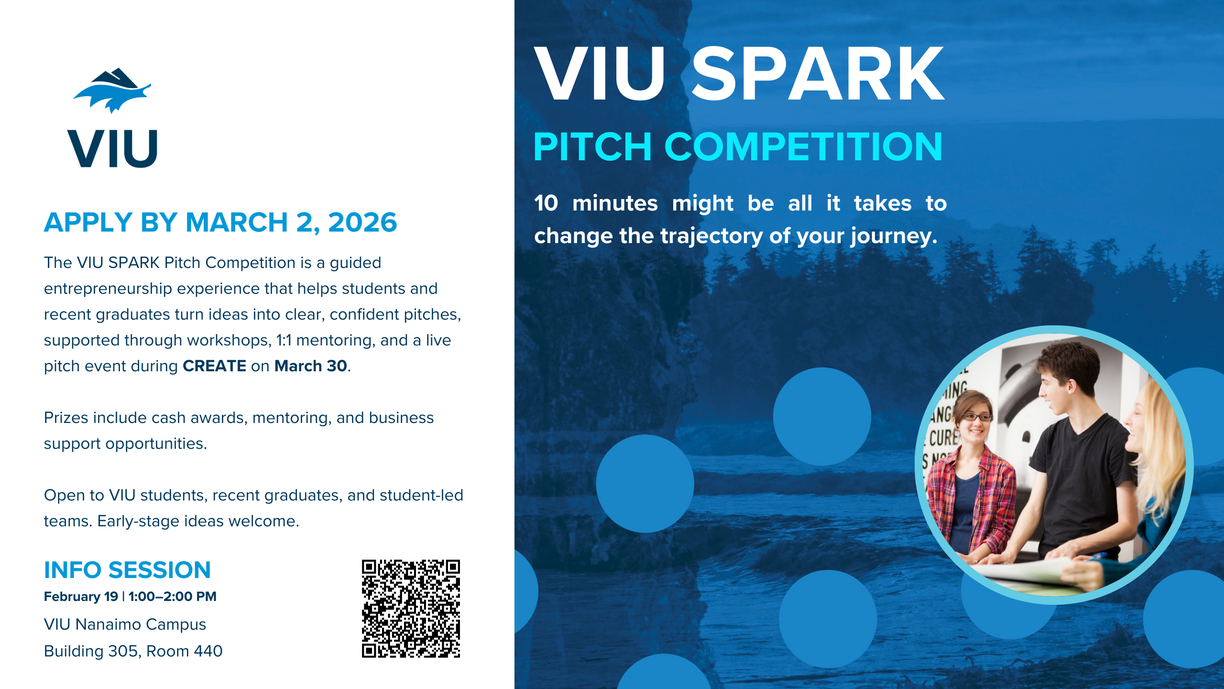 VIU

APPLY BY MARCH 2, 2026

The VIU SPARK Pitch Competition is a guided entrepreneurship experience that helps students and recent graduates turn ideas into clear, confident pitches, supported through workshops, 1:1 mentoring, and a live pitch event during CREATE on March 30.

Prizes include cash awards, mentoring, and business support opportunities.

Open to VIU students, recent graduates, and student-led teams. Early-stage ideas welcome.

INFO SESSION
February 19 | 1:00–2:00 PM
VIU Nanaimo Campus
Building 305, Room 440

VIU SPARK
PITCH COMPETITION

10 minutes might be all it takes to change the trajectory of your journey.